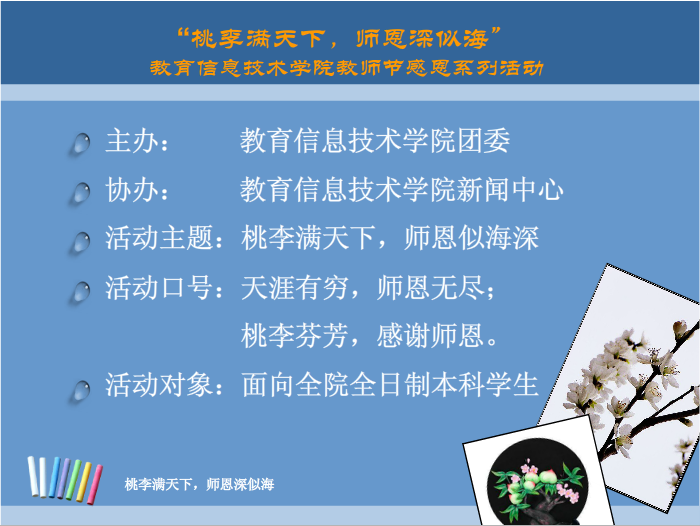 “桃李满天下，师恩深似海”
教育信息技术学院教师节感恩系列活动

主办：　教育信息技术学院团委
协办：　教育信息技术学院新闻中心
活动主题：桃李满天下，师恩似海深
活动口号：天涯有穷，师恩无尽；
桃李芬芳，感谢师恩。
活动对象：面向全院全日制本科学生

桃李满天下，师恩深似海